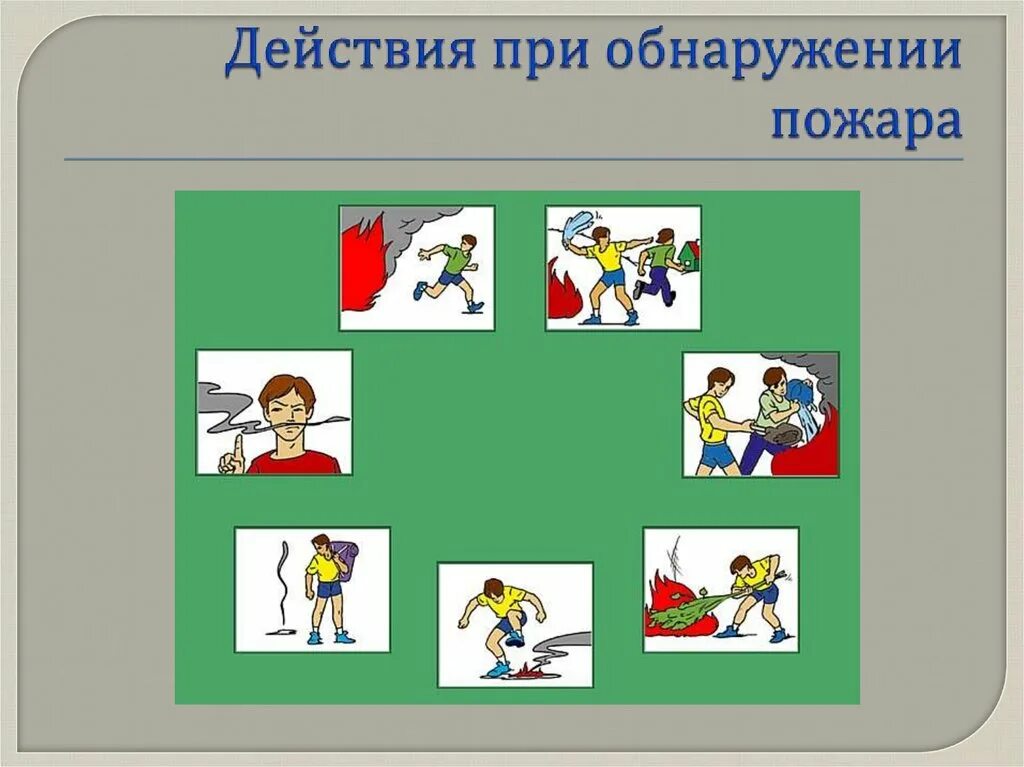 Действия при обнаружении пожара